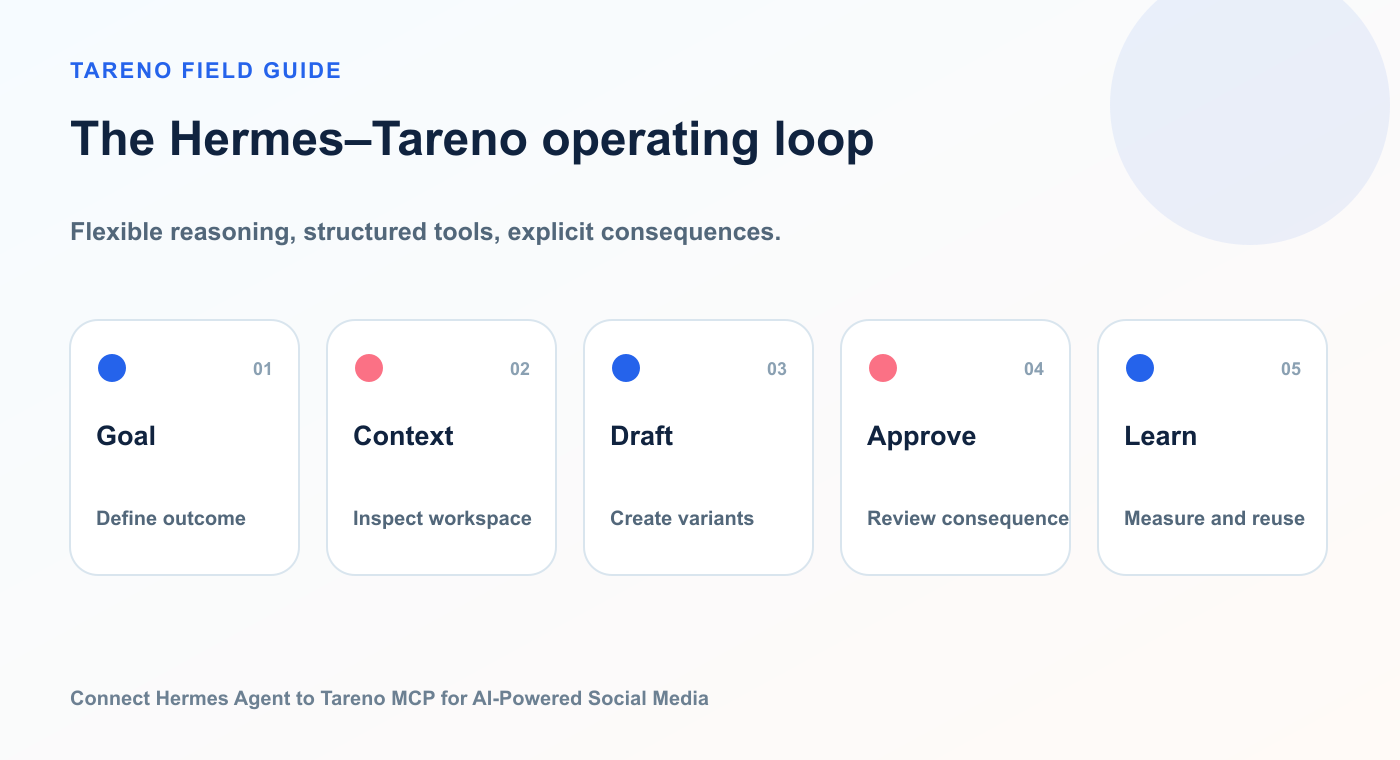 TARENO FIELD GUIDE

The Hermes–Tareno operating loop

Flexible reasoning, structured tools, explicit consequences.

01
Goal
Define outcome

02
Context
Inspect workspace

03
Draft
Create variants

04
Approve
Review consequence

05
Learn
Measure and reuse

Connect Hermes Agent to Tareno MCP for AI-Powered Social Media